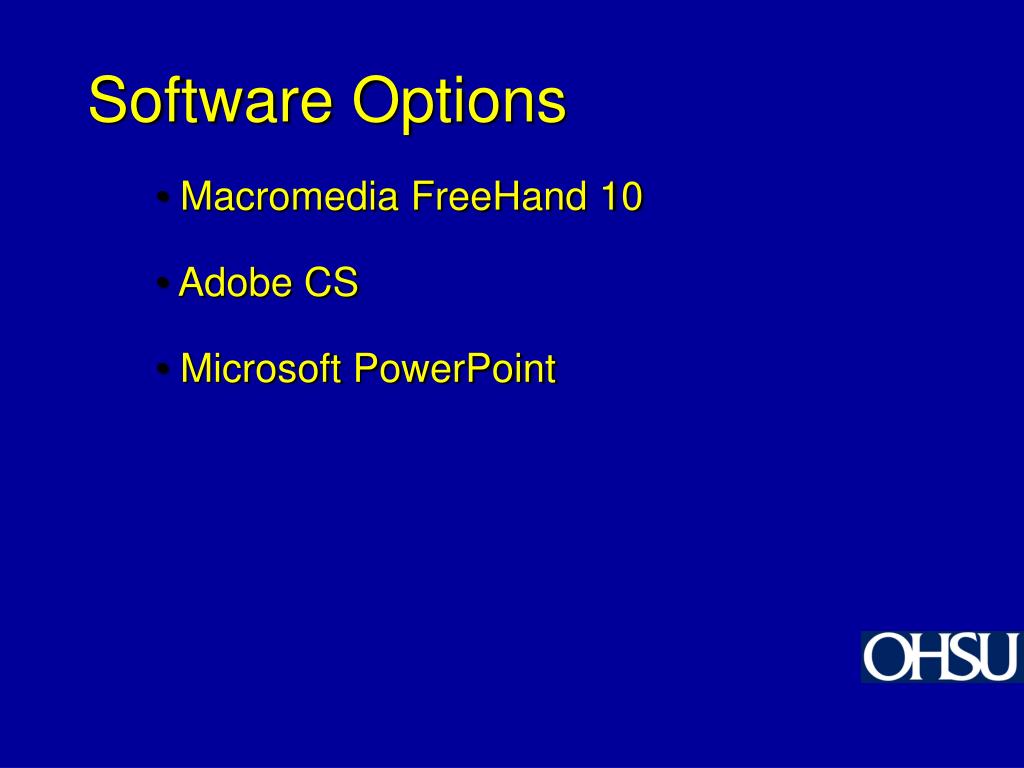 Software Options

• Macromedia FreeHand 10

• Adobe CS

• Microsoft PowerPoint

OHSU